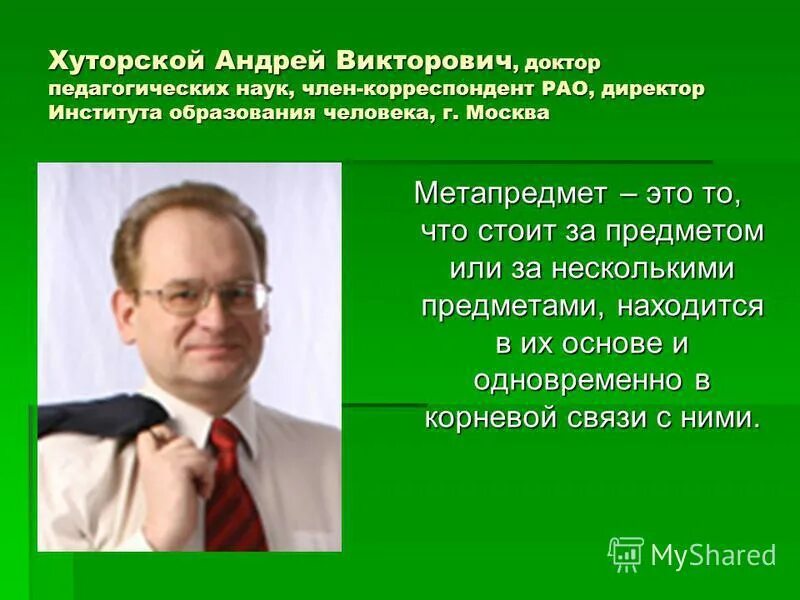 Хуторской Андрей Викторович, доктор педагогических наук, член-корреспондент РАО, директор Института образования человека, г. Москва

Метапредмет – это то, что стоит за предметом или за несколькими предметами, находится в их основе и одновременно в корневой связи с ними.

MyShared